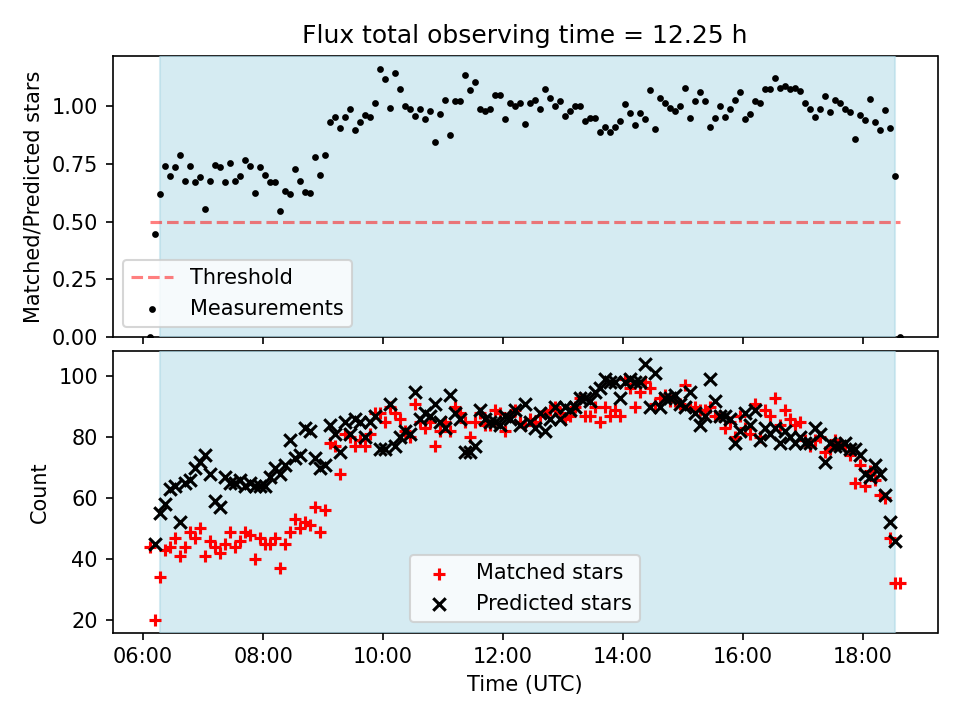 Flux total observing time = 12.25 h

Matched/Predicted stars

1.00
0.75
0.50
0.25
0.00

Threshold
Measurements

Count

100
80
60
40
20

Matched stars
Predicted stars

06:00 08:00 10:00 12:00 14:00 16:00 18:00

Time (UTC)